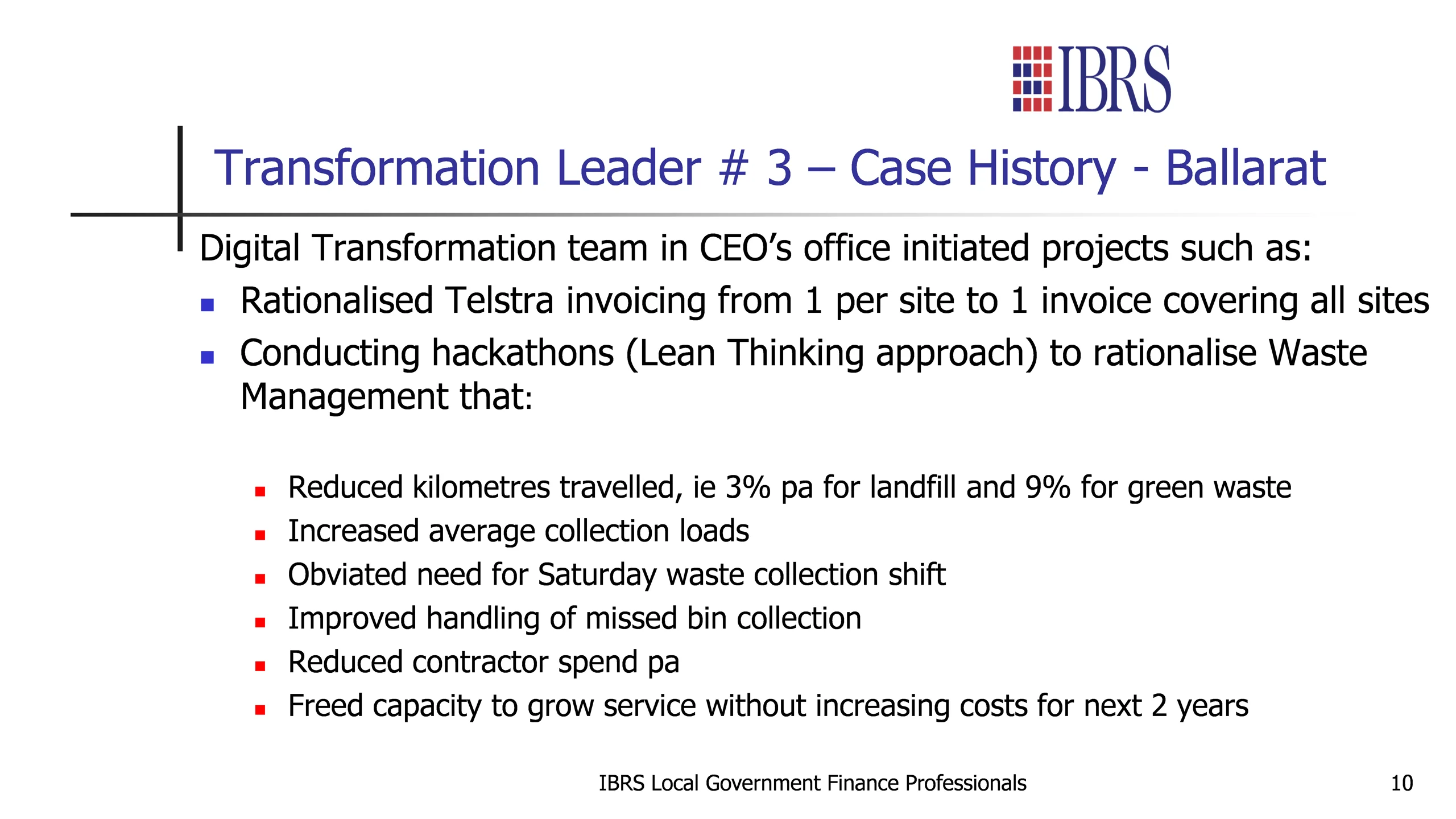 IBRS

Transformation Leader # 3 – Case History - Ballarat

Digital Transformation team in CEO's office initiated projects such as:

- Rationalised Telstra invoicing from 1 per site to 1 invoice covering all sites
- Conducting hackathons (Lean Thinking approach) to rationalise Waste Management that:
  - Reduced kilometres travelled, ie 3% pa for landfill and 9% for green waste
  - Increased average collection loads
  - Obviated need for Saturday waste collection shift
  - Improved handling of missed bin collection
  - Reduced contractor spend pa
  - Freed capacity to grow service without increasing costs for next 2 years

IBRS Local Government Finance Professionals

10